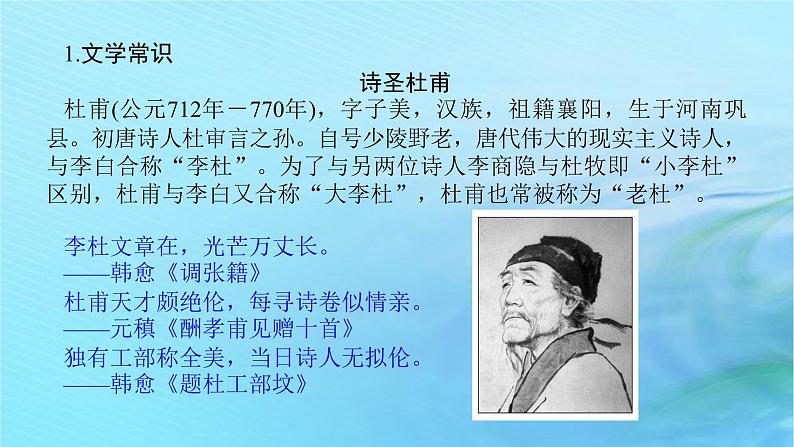 1.文学常识

诗圣杜甫

杜甫(公元712年－770年)，字子美，汉族，祖籍襄阳，生于河南巩县。初唐诗人杜审言之孙。自号少陵野老，唐代伟大的现实主义诗人，与李白合称“李杜”。为了与另两位诗人李商隐与杜牧即“小李杜”区别，杜甫与李白又合称“大李杜”，杜甫也常被称为“老杜”。

李杜文章在，光芒万丈长。
——韩愈《调张籍》
杜甫天才颇绝伦，每寻诗卷似情亲。
——元稹《酬孝甫见赠十首》
独有工部称全美，当日诗人无拟伦。
——韩愈《题杜工部坟》